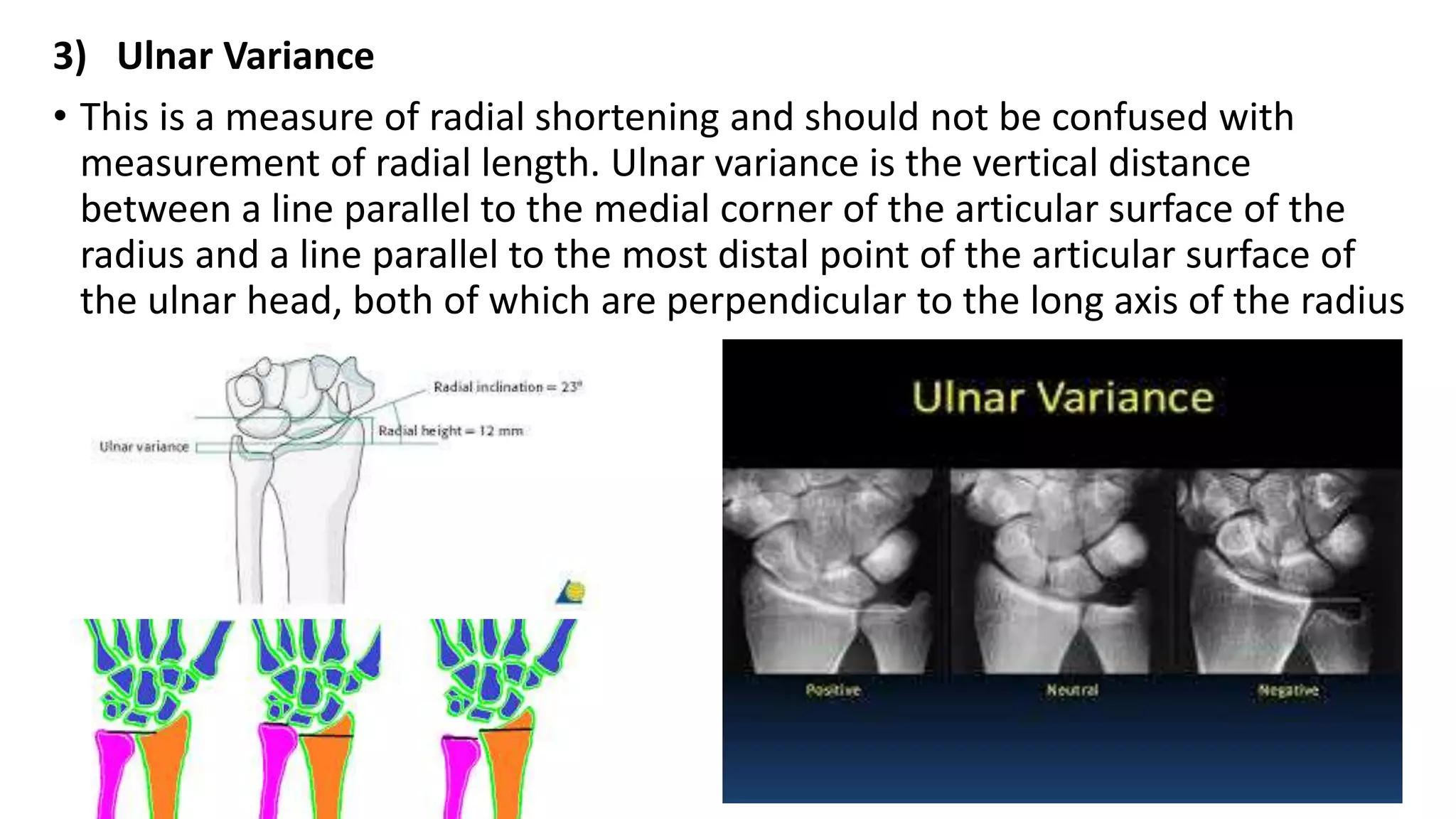 3) Ulnar Variance

• This is a measure of radial shortening and should not be confused with measurement of radial length. Ulnar variance is the vertical distance between a line parallel to the medial corner of the articular surface of the radius and a line parallel to the most distal point of the articular surface of the ulnar head, both of which are perpendicular to the long axis of the radius

Radial inclination = 23°

Radial height = 12 mm

Ulnar variance

Ulnar Variance

Positive

Neutral

Negative